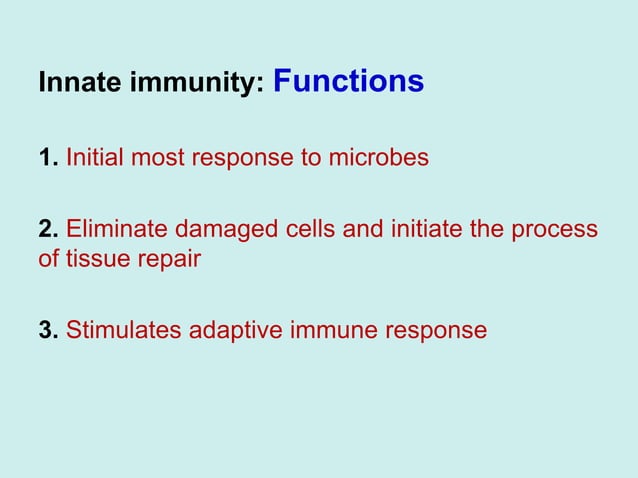 Innate immunity: Functions

1. Initial most response to microbes

2. Eliminate damaged cells and initiate the process of tissue repair

3. Stimulates adaptive immune response